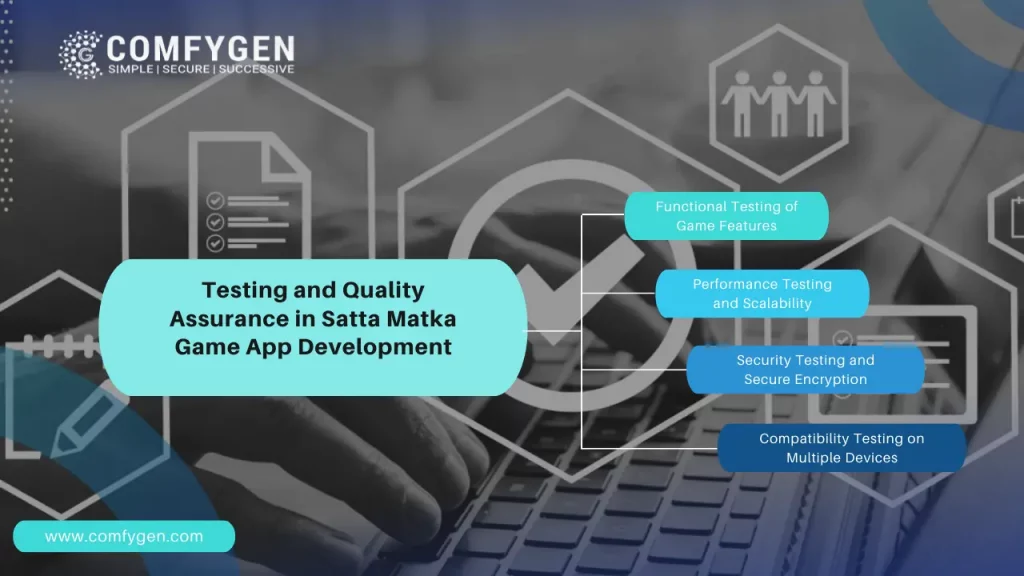 COMFYGEN
SIMPLE | SECURE | SUCCESSIVE

Testing and Quality Assurance in Satta Matka Game App Development

Functional Testing of Game Features

Performance Testing and Scalability

Security Testing and Secure Encryption

Compatibility Testing on Multiple Devices

www.comfygen.com